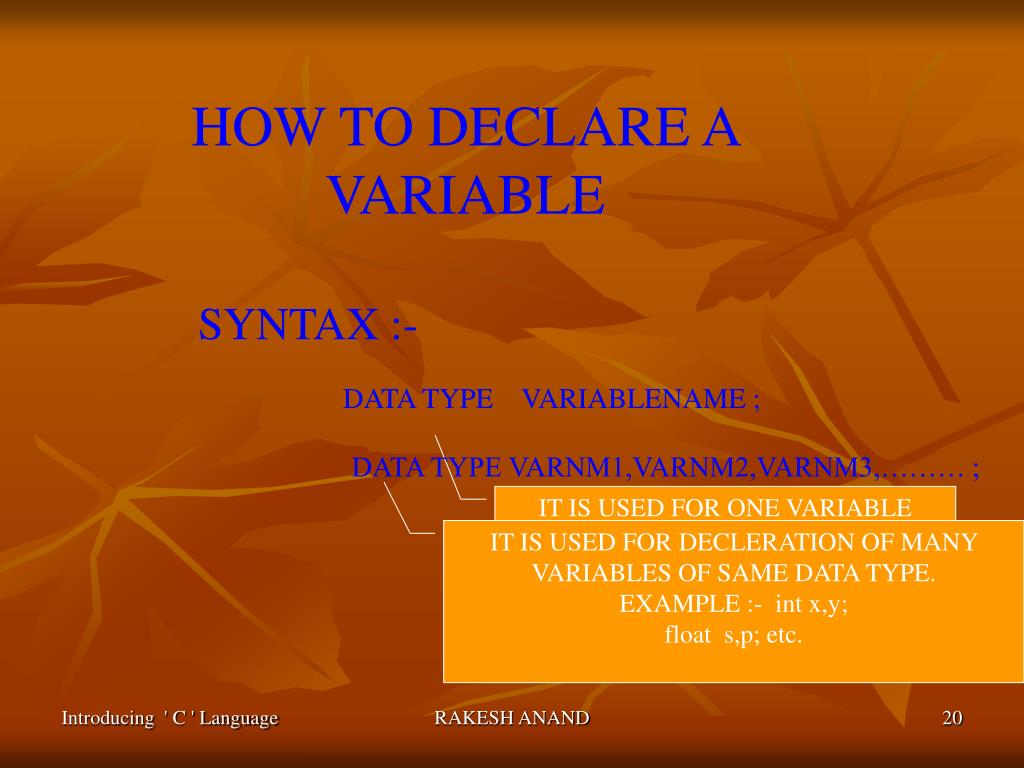 HOW TO DECLARE A VARIABLE

SYNTAX :-

DATA TYPE VARIABLENAME ;

DATA TYPE VARNM1,VARNM2,VARNM3,……… ;

IT IS USED FOR ONE VARIABLE

IT IS USED FOR DECLERATION OF MANY VARIABLES OF SAME DATA TYPE.
EXAMPLE :- int x,y;
float s,p; etc.

Introducing ' C ' Language

RAKESH ANAND

20